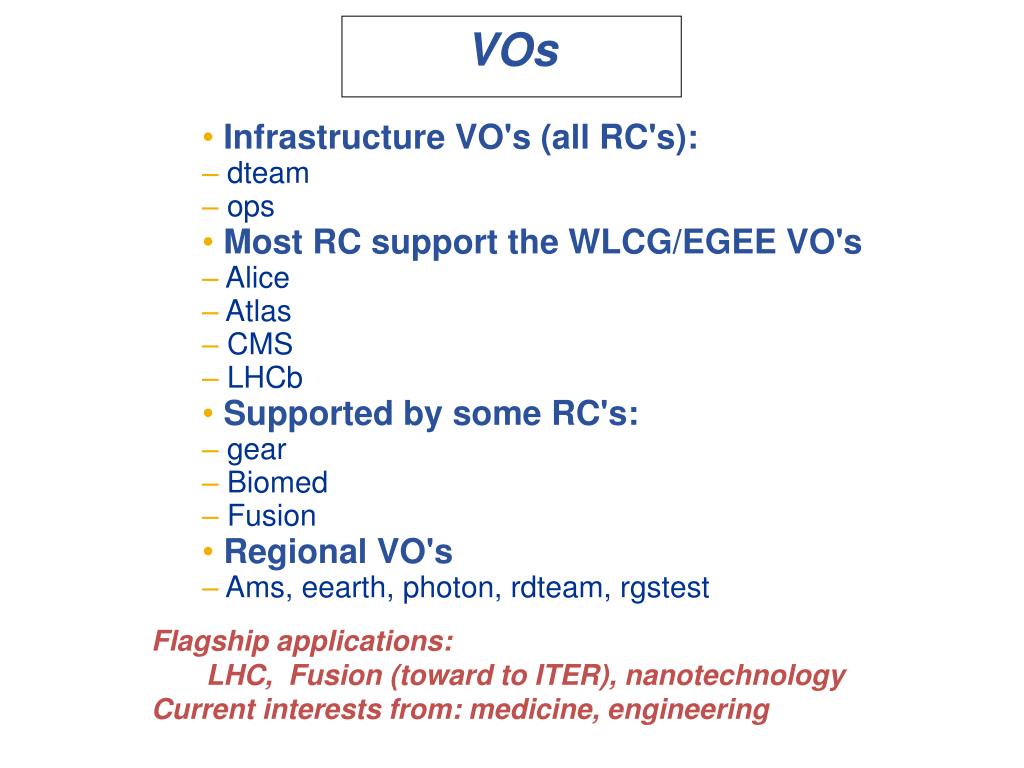 VOs

• Infrastructure VO's (all RC's):
– dteam
– ops
• Most RC support the WLCG/EGEE VO's
– Alice
– Atlas
– CMS
– LHCb
• Supported by some RC's:
– gear
– Biomed
– Fusion
• Regional VO's
– Ams, eearth, photon, rdteam, rgstest

Flagship applications:
LHC, Fusion (toward to ITER), nanotechnology
Current interests from: medicine, engineering